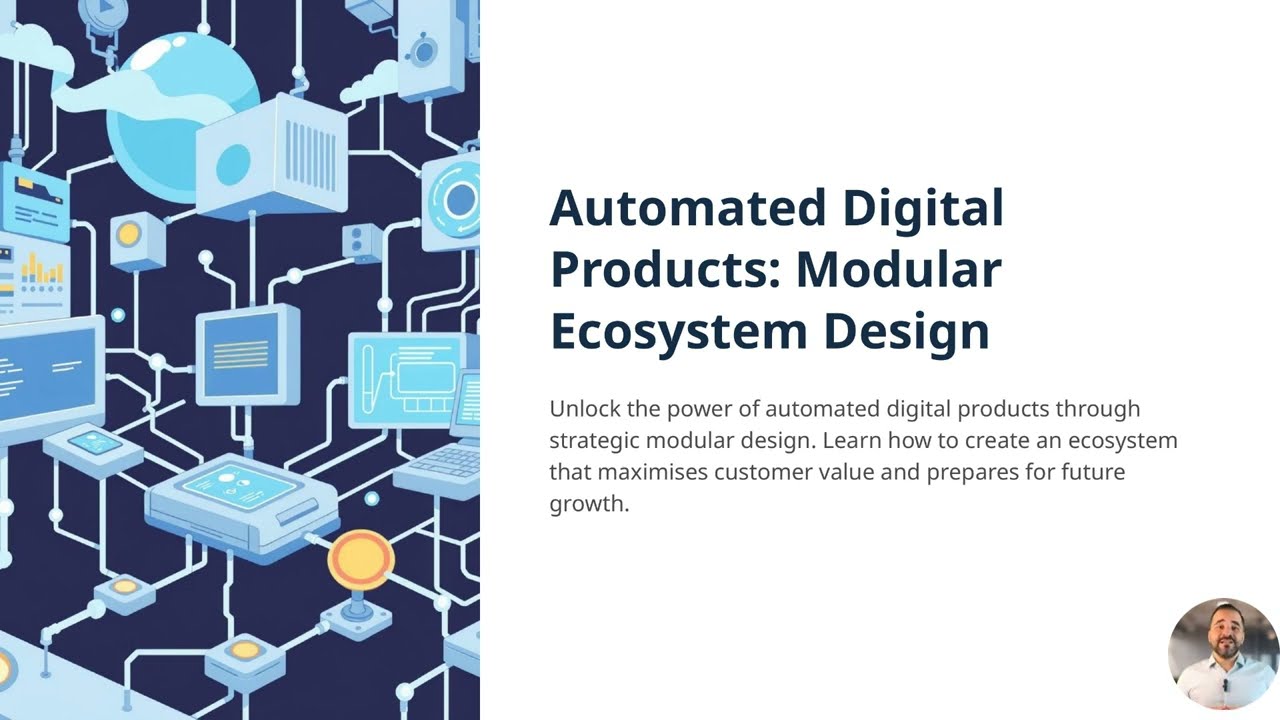 Automated Digital Products: Modular Ecosystem Design

Unlock the power of automated digital products through strategic modular design. Learn how to create an ecosystem that maximises customer value and prepares for future growth.